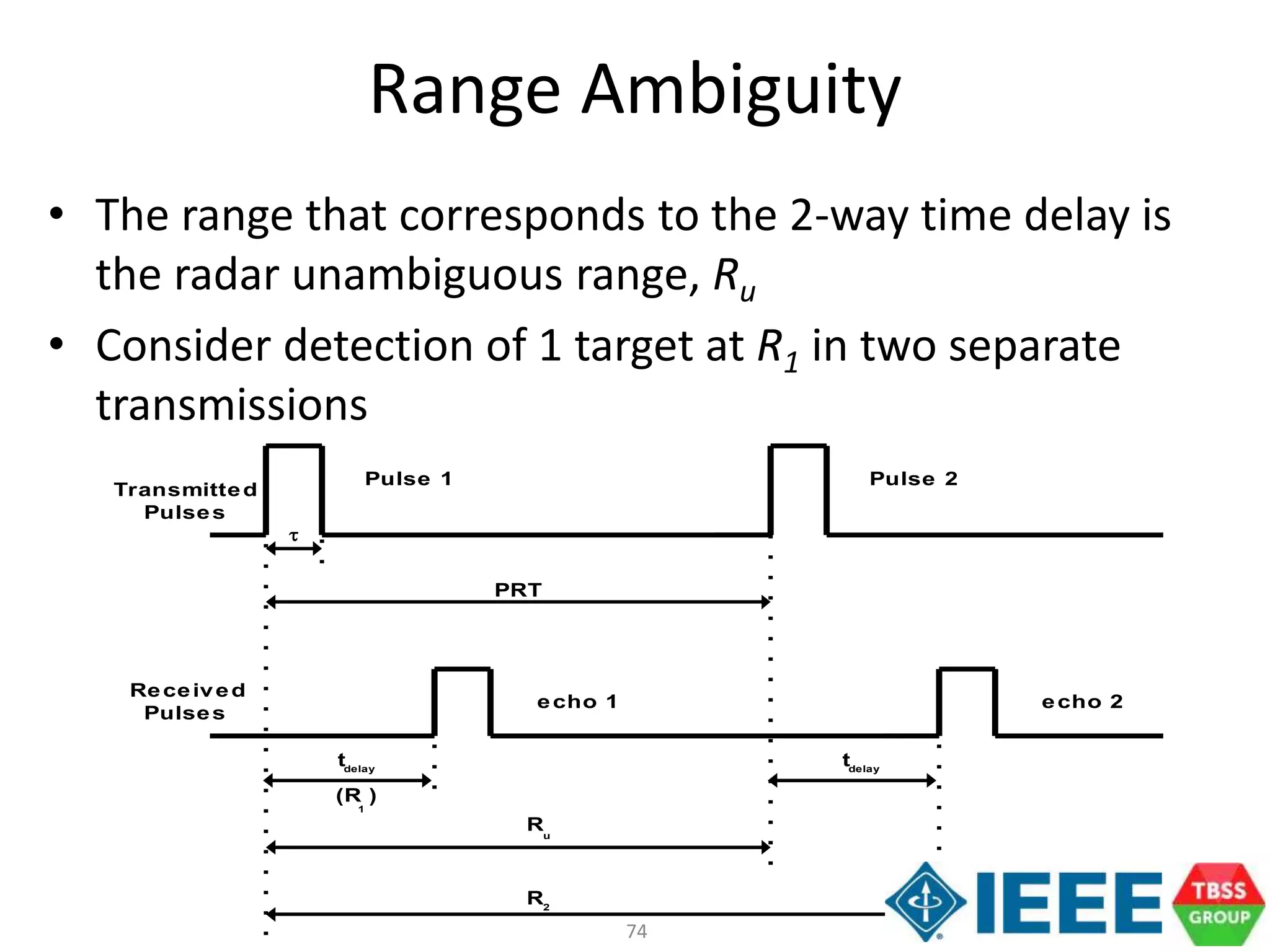 Range Ambiguity

• The range that corresponds to the 2-way time delay is the radar unambiguous range, $R_u$

• Consider detection of 1 target at $R_1$ in two separate transmissions

Transmitted Pulses

Pulse 1

Pulse 2

$\tau$

PRT

Received Pulses

echo 1

echo 2

$t_{delay}$

$(R_1)$

$t_{delay}$

$R_u$

$R_2$

74

IEEE

TBSS GROUP